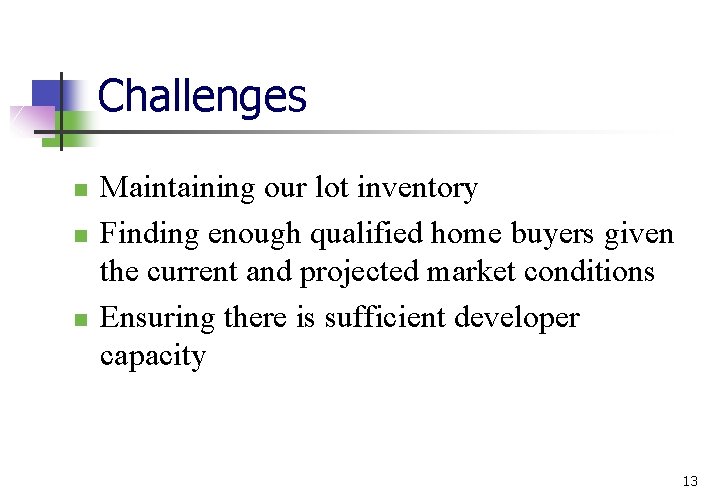 Challenges

- Maintaining our lot inventory
- Finding enough qualified home buyers given the current and projected market conditions
- Ensuring there is sufficient developer capacity

13